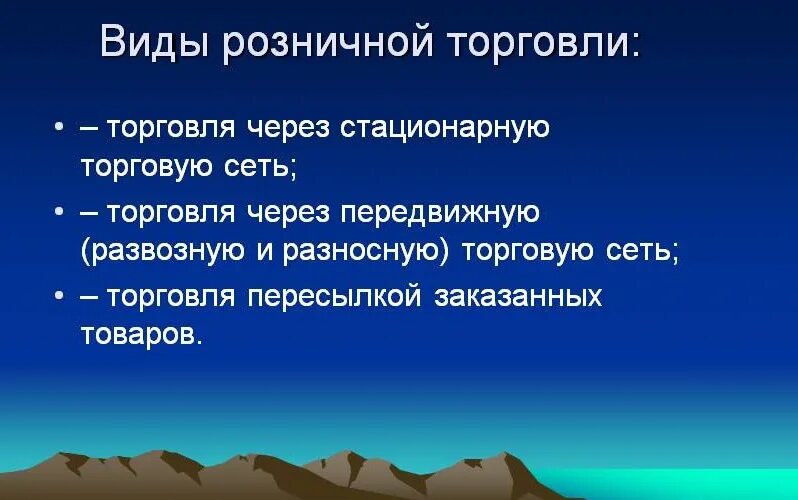 Виды розничной торговли:

• – торговля через стационарную торговую сеть;
• – торговля через передвижную (развозную и разносную) торговую сеть;
• – торговля пересылкой заказанных товаров.